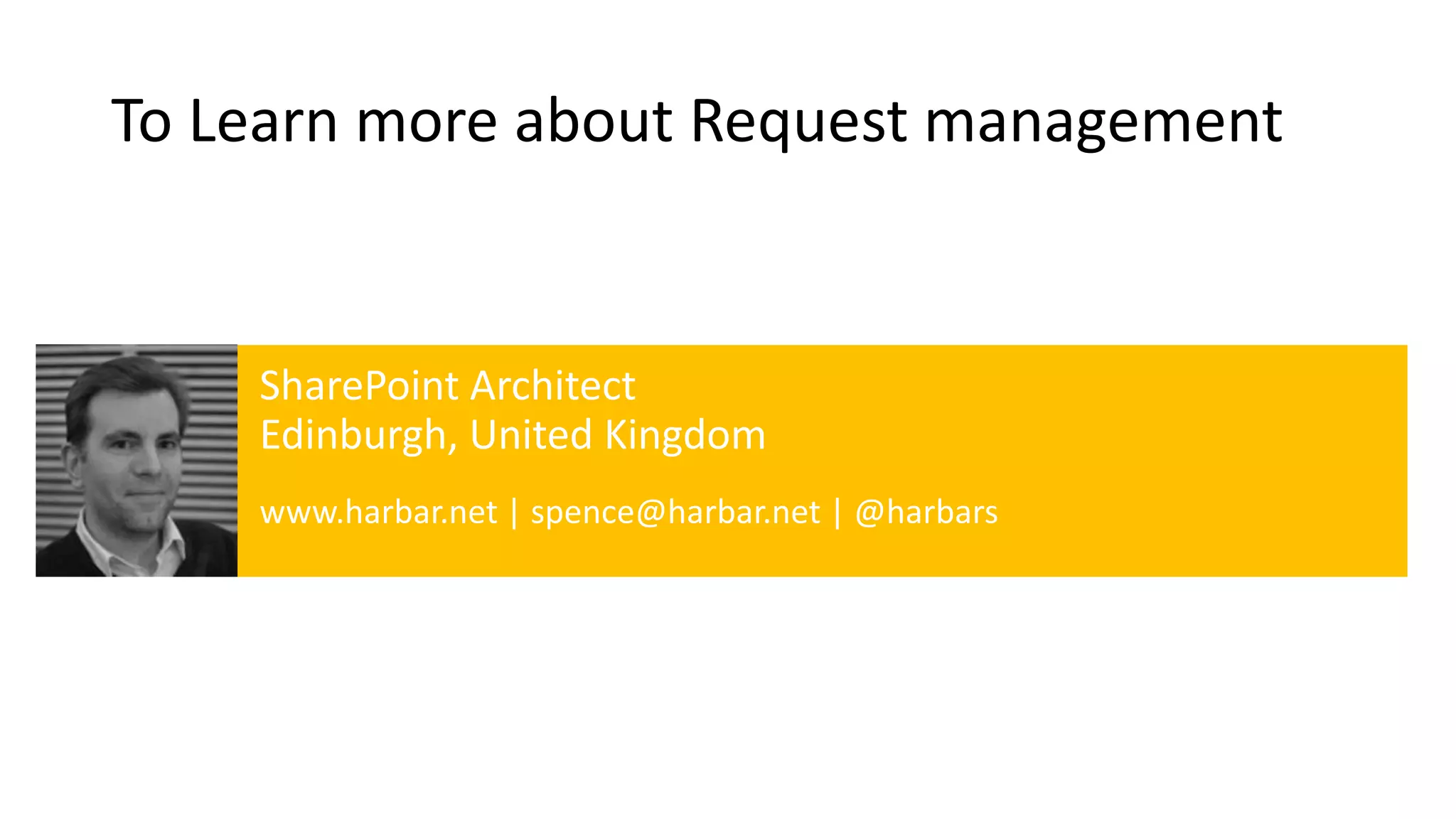 To Learn more about Request management

SharePoint Architect
Edinburgh, United Kingdom

www.harbar.net | spence@harbar.net | @harbars